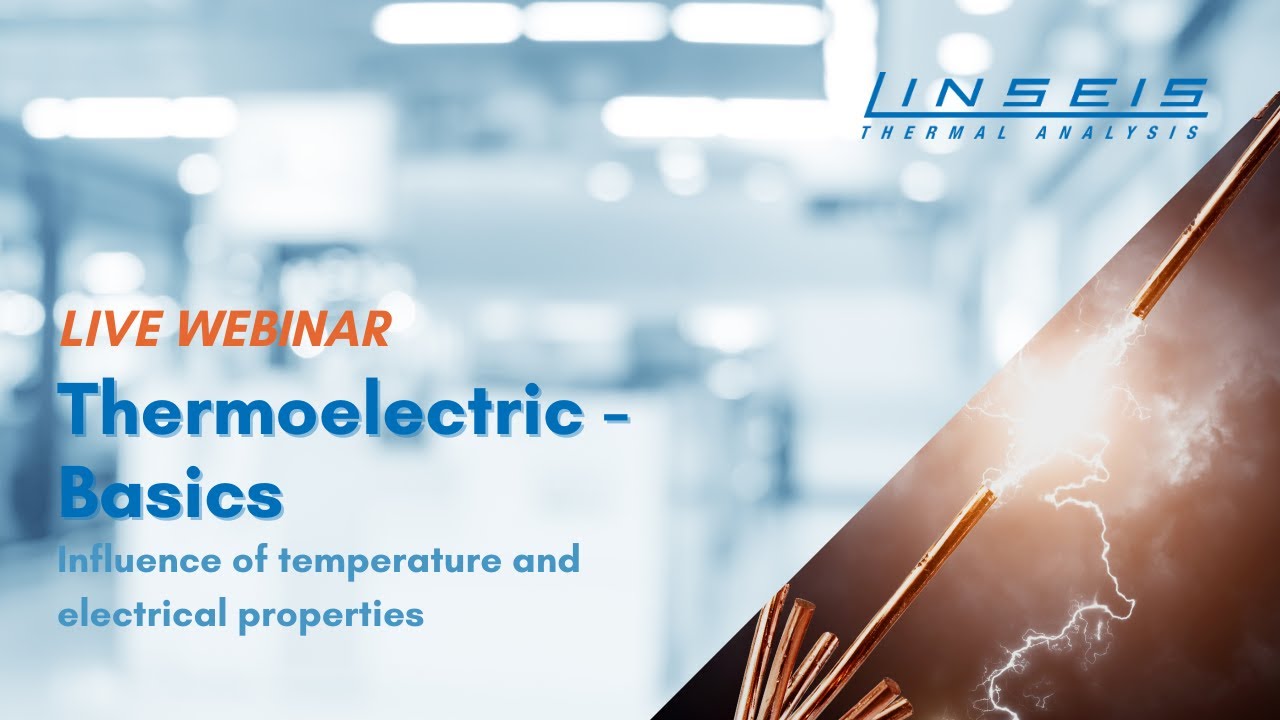 LINSEIS
THERMAL ANALYSIS

LIVE WEBINAR
Thermoelectric - Basics
Influence of temperature and electrical properties